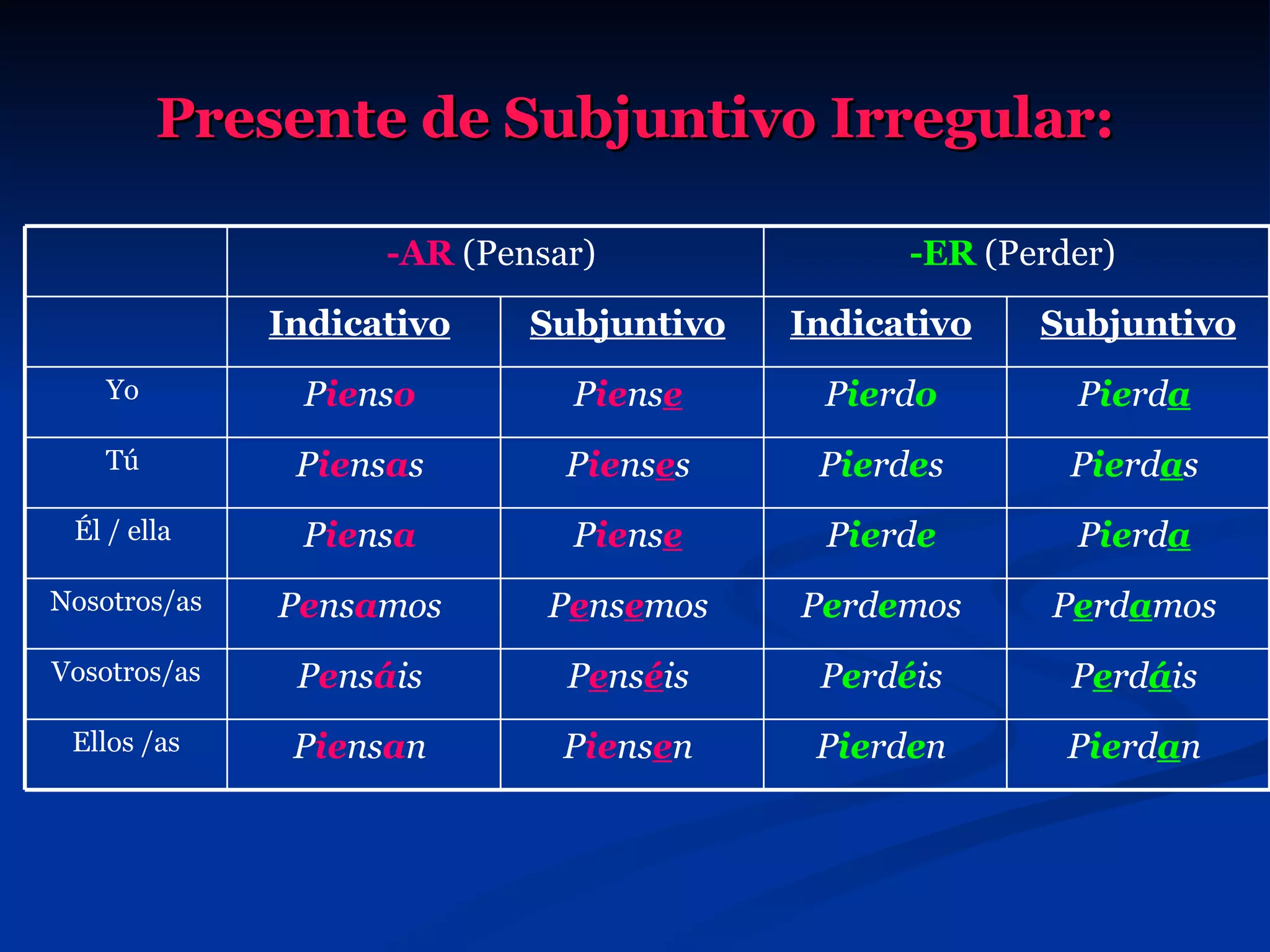 Presente de Subjuntivo Irregular:

| | -AR (Pensar) | | -ER (Perder) | |
|---|---|---|---|---|
| | Indicativo | Subjuntivo | Indicativo | Subjuntivo |
| Yo | Pienso | Piense | Pierdo | Pierda |
| Tú | Piensas | Pienses | Pierdes | Pierdas |
| Él / ella | Piensa | Piense | Pierde | Pierda |
| Nosotros/as | Pensamos | Pensemos | Perdemos | Perdamos |
| Vosotros/as | Pensáis | Penséis | Perdéis | Perdáis |
| Ellos /as | Piensan | Piensen | Pierden | Pierdan |